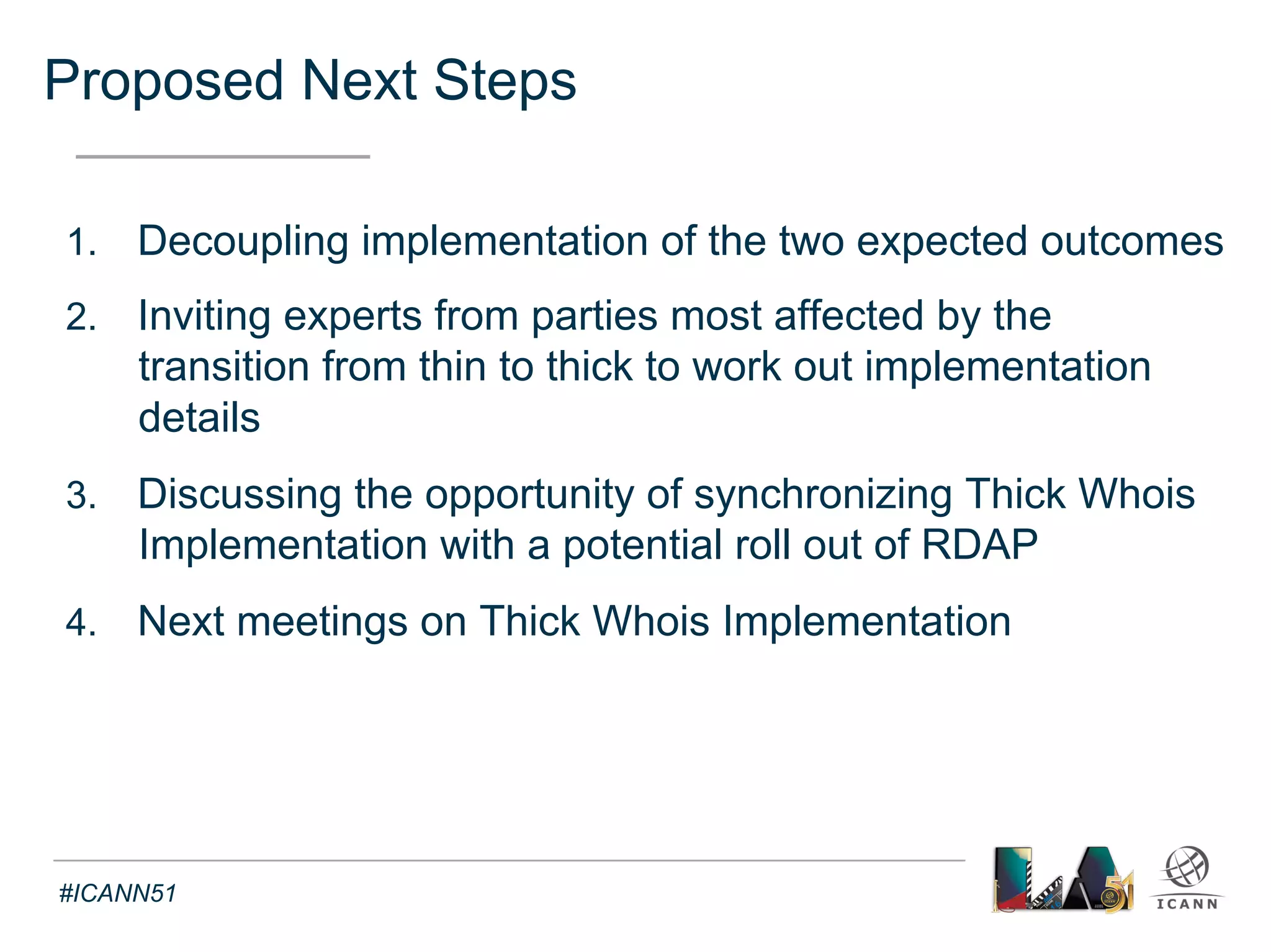 Proposed Next Steps

1. Decoupling implementation of the two expected outcomes

2. Inviting experts from parties most affected by the transition from thin to thick to work out implementation details

3. Discussing the opportunity of synchronizing Thick Whois Implementation with a potential roll out of RDAP

4. Next meetings on Thick Whois Implementation

#ICANN51

LA 51

ICANN